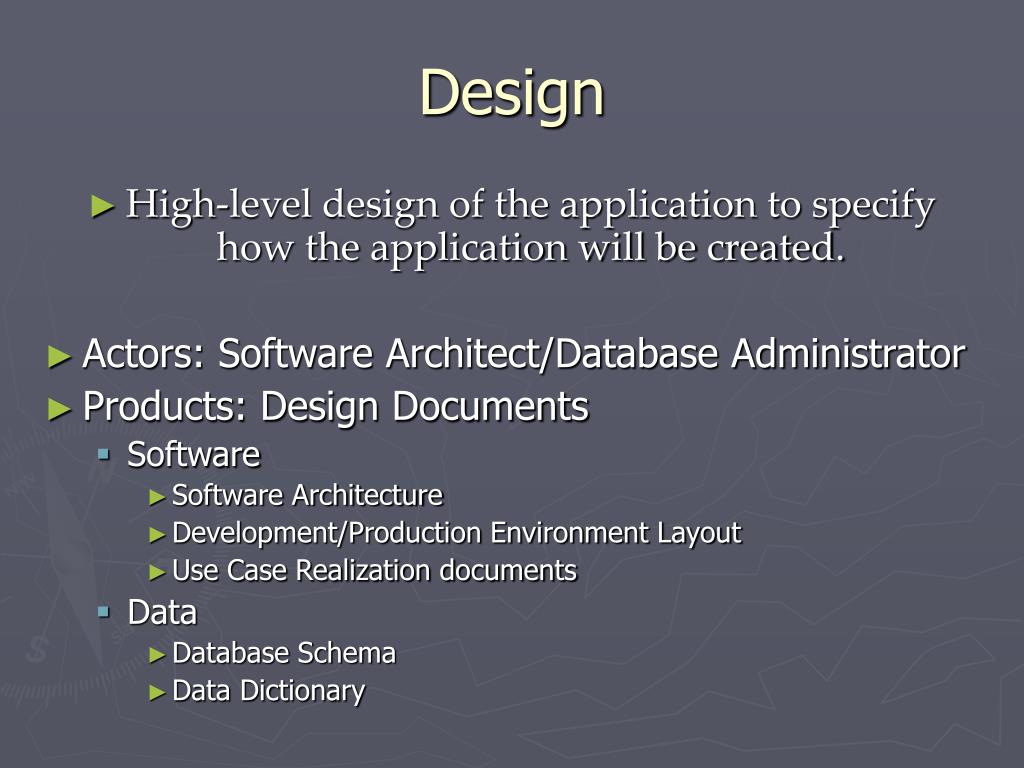 Design

► High-level design of the application to specify how the application will be created.

► Actors: Software Architect/Database Administrator
► Products: Design Documents
▪ Software
► Software Architecture
► Development/Production Environment Layout
► Use Case Realization documents
▪ Data
► Database Schema
► Data Dictionary